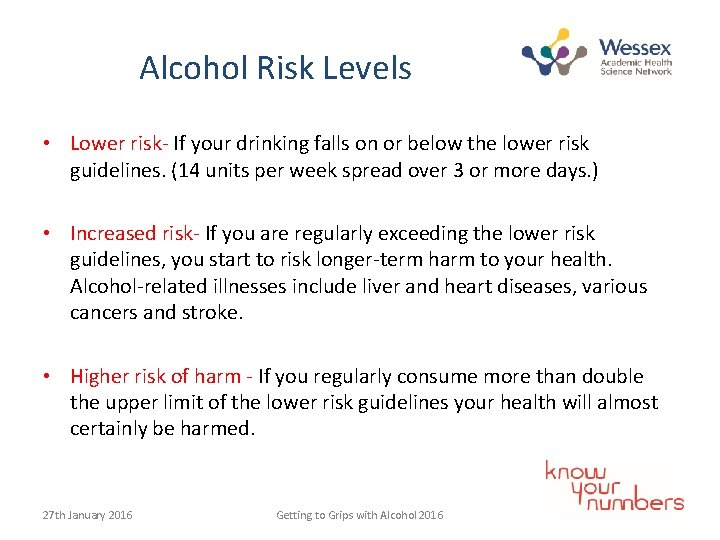 Alcohol Risk Levels

Wessex
Academic Health
Science Network

• Lower risk- If your drinking falls on or below the lower risk guidelines. (14 units per week spread over 3 or more days.)

• Increased risk- If you are regularly exceeding the lower risk guidelines, you start to risk longer-term harm to your health. Alcohol-related illnesses include liver and heart diseases, various cancers and stroke.

• Higher risk of harm - If you regularly consume more than double the upper limit of the lower risk guidelines your health will almost certainly be harmed.

know your numbers

27th January 2016

Getting to Grips with Alcohol 2016